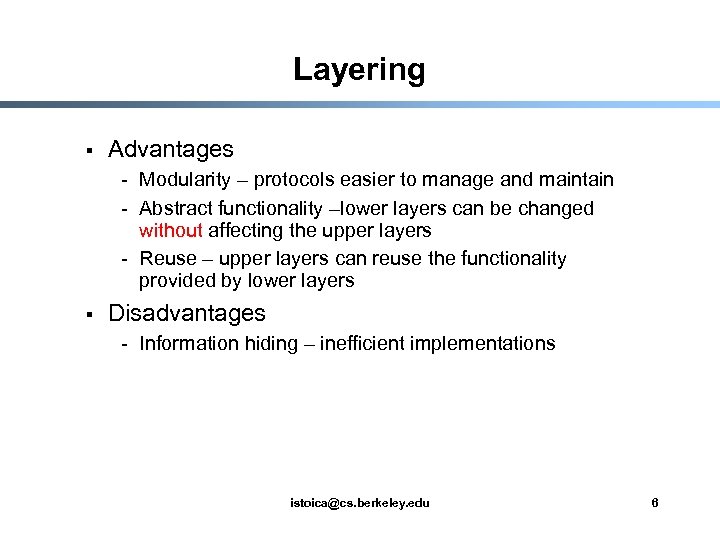 Layering

▪ Advantages

- Modularity – protocols easier to manage and maintain
- Abstract functionality –lower layers can be changed without affecting the upper layers
- Reuse – upper layers can reuse the functionality provided by lower layers

▪ Disadvantages

- Information hiding – inefficient implementations

istoica@cs.berkeley.edu

6